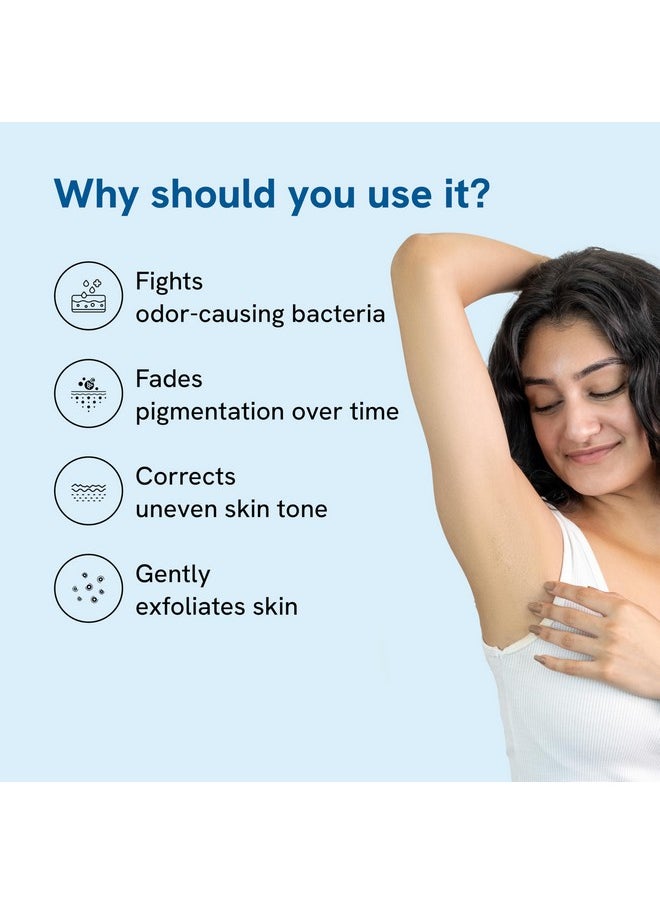 Why should you use it?

Fights
odor-causing bacteria

Fades
pigmentation over time

Corrects
uneven skin tone

Gently
exfoliates skin